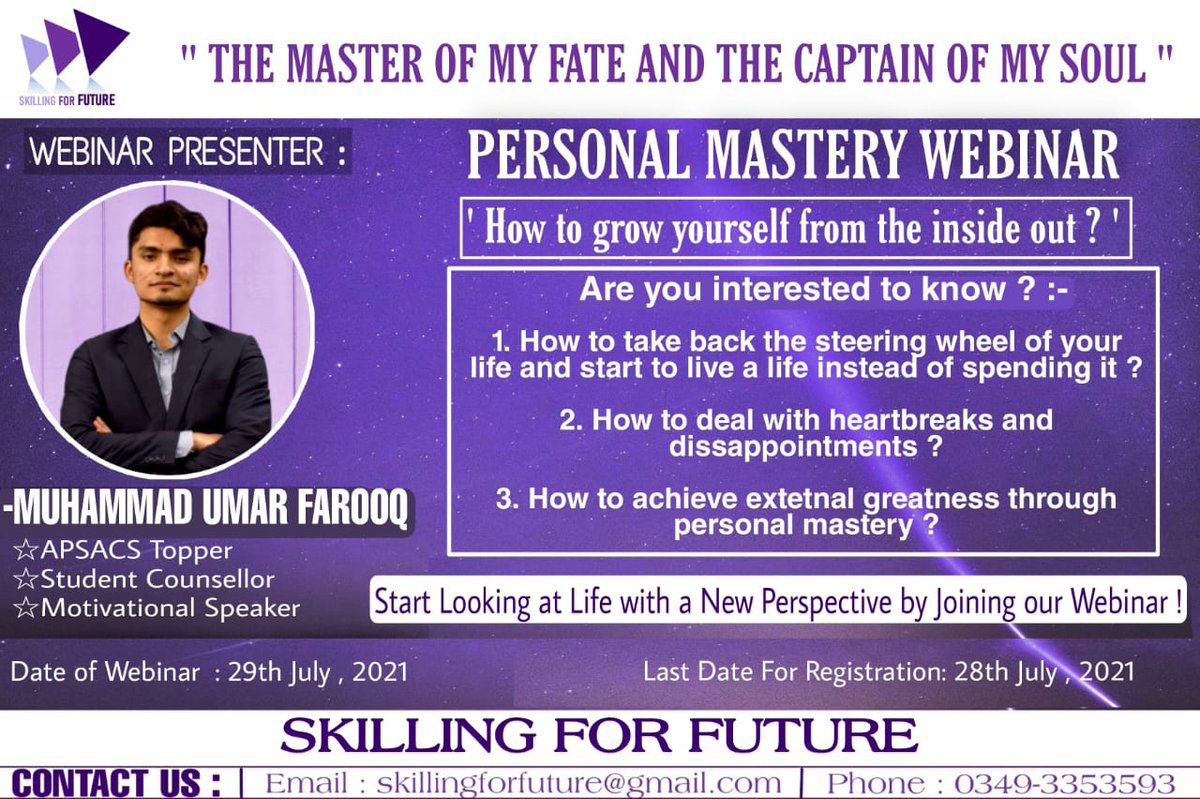 SKILLING FOR FUTURE

" THE MASTER OF MY FATE AND THE CAPTAIN OF MY SOUL "

WEBINAR PRESENTER :

-MUHAMMAD UMAR FAROOQ
☆APSACS Topper
☆Student Counsellor
☆Motivational Speaker

PERSONAL MASTERY WEBINAR

' How to grow yourself from the inside out ? '

Are you interested to know ? :-

1. How to take back the steering wheel of your life and start to live a life instead of spending it ?

2. How to deal with heartbreaks and dissappointments ?

3. How to achieve extetnal greatness through personal mastery ?

Start Looking at Life with a New Perspective by Joining our Webinar !

Date of Webinar : 29th July , 2021

Last Date For Registration: 28th July , 2021

SKILLING FOR FUTURE

CONTACT US : | Email : skillingforfuture@gmail.com | Phone : 0349-3353593